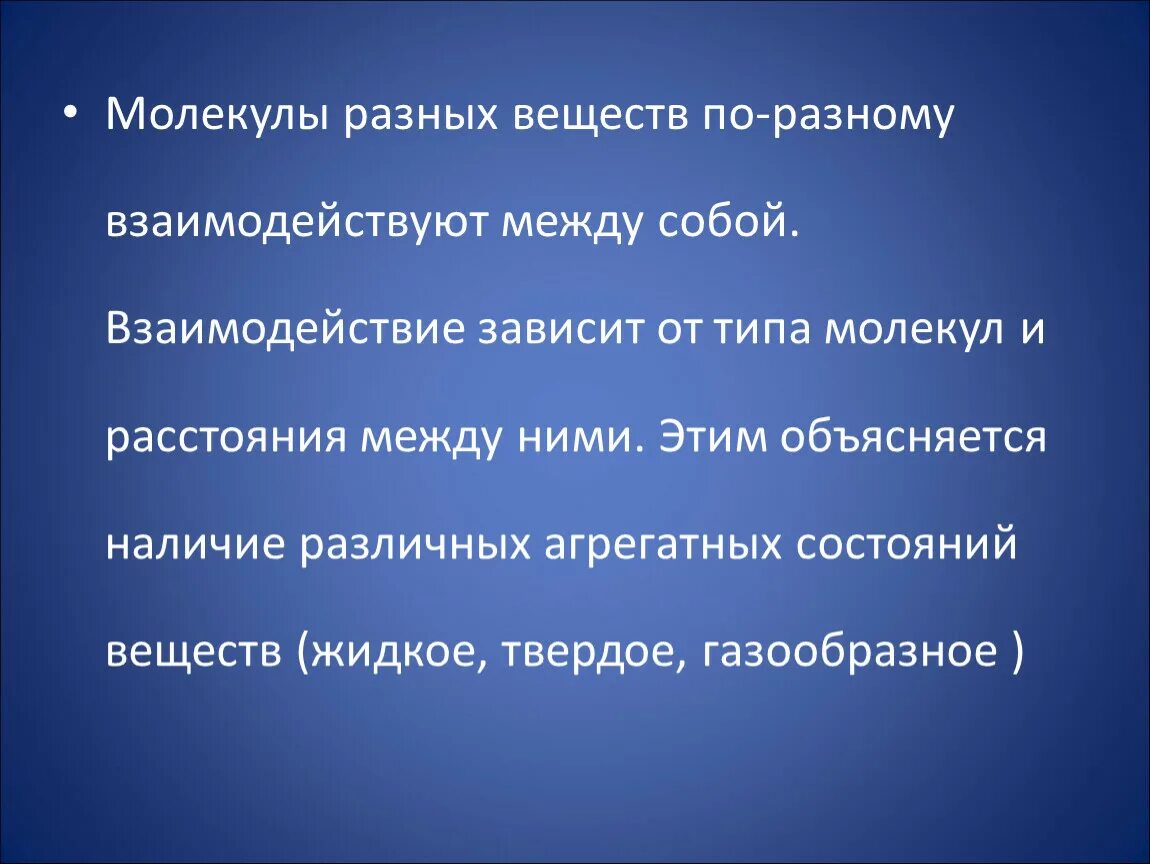 • Молекулы разных веществ по-разному взаимодействуют между собой. Взаимодействие зависит от типа молекул и расстояния между ними. Этим объясняется наличие различных агрегатных состояний веществ (жидкое, твердое, газообразное )